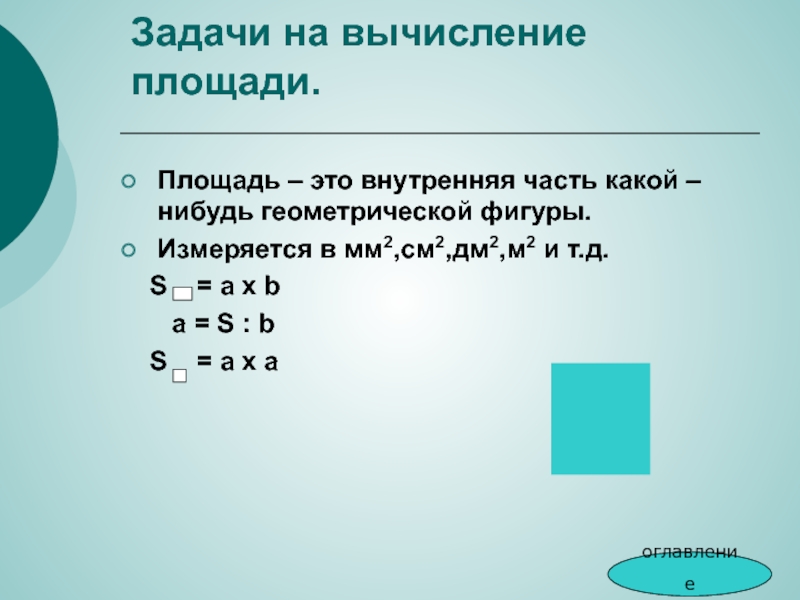 Задачи на вычисление площади.

Площадь – это внутренняя часть какой – нибудь геометрической фигуры.

Измеряется в мм$^2$,см$^2$,дм$^2$,м$^2$ и т.д.

S = a x b

a = S : b

S = a x a

оглавление